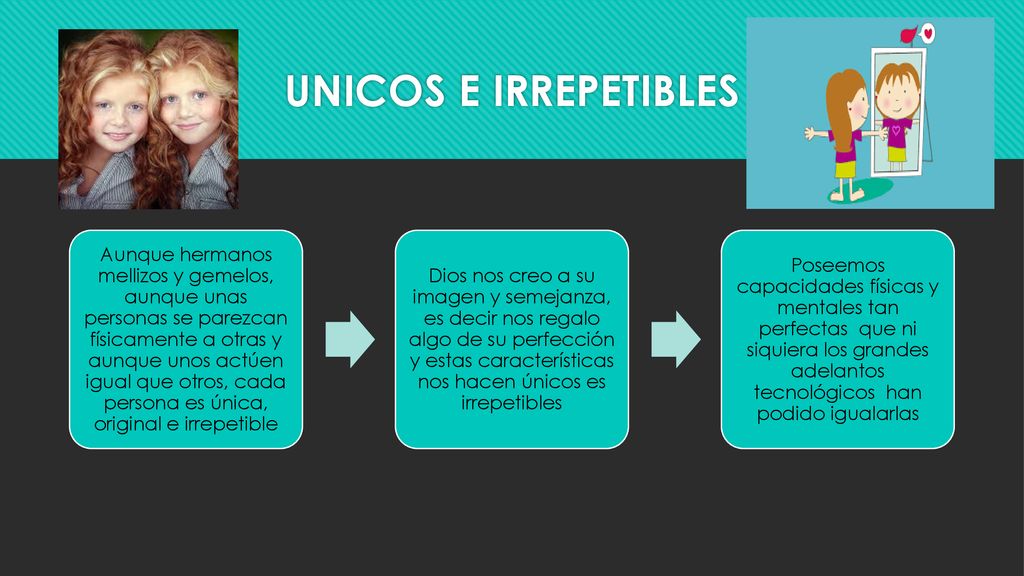 UNICOS E IRREPETIBLES

Aunque hermanos mellizos y gemelos, aunque unas personas se parezcan físicamente a otras y aunque unos actúen igual que otros, cada persona es única, original e irrepetible

Dios nos creo a su imagen y semejanza, es decir nos regalo algo de su perfección y estas características nos hacen únicos es irrepetibles

Poseemos capacidades físicas y mentales tan perfectas que ni siquiera los grandes adelantos tecnológicos han podido igualarlas